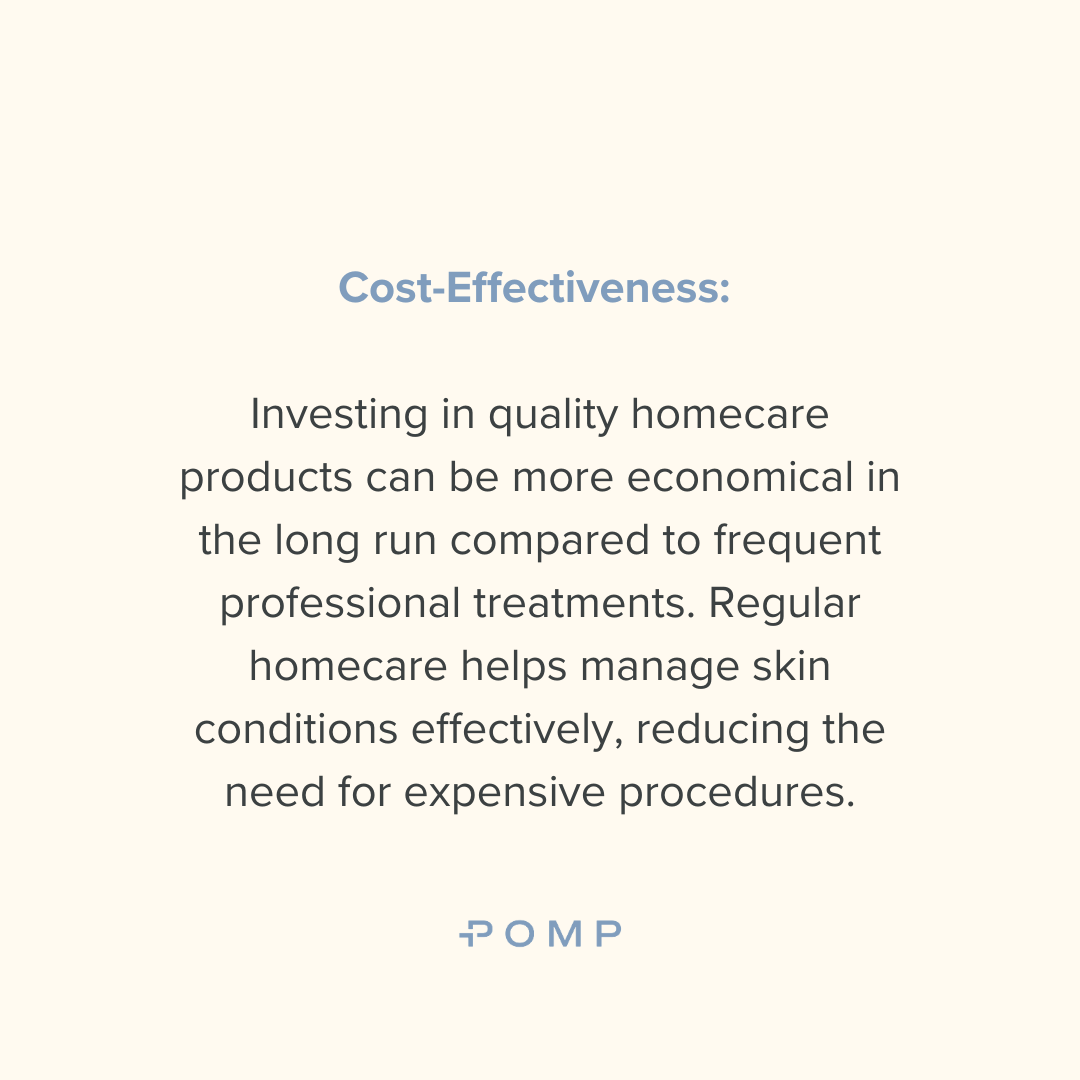 Cost-Effectiveness:

Investing in quality homecare products can be more economical in the long run compared to frequent professional treatments. Regular homecare helps manage skin conditions effectively, reducing the need for expensive procedures.

POMP